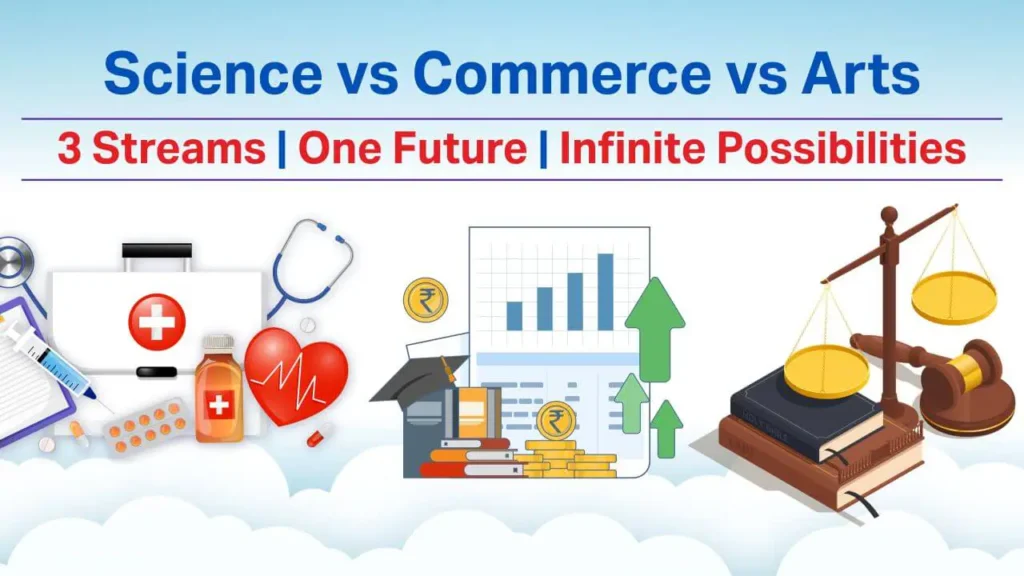 Science vs Commerce vs Arts

3 Streams | One Future | Infinite Possibilities

₹

₹